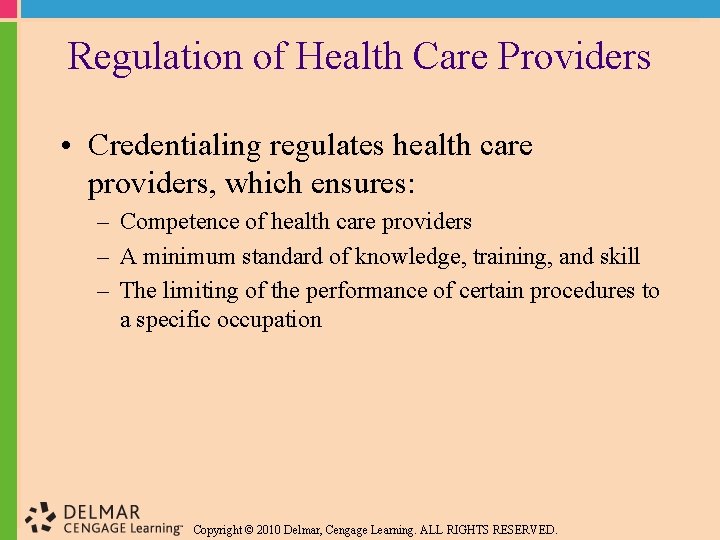 Regulation of Health Care Providers

• Credentialing regulates health care providers, which ensures:
– Competence of health care providers
– A minimum standard of knowledge, training, and skill
– The limiting of the performance of certain procedures to a specific occupation

DELMAR
CENGAGE Learning™

Copyright © 2010 Delmar, Cengage Learning. ALL RIGHTS RESERVED.